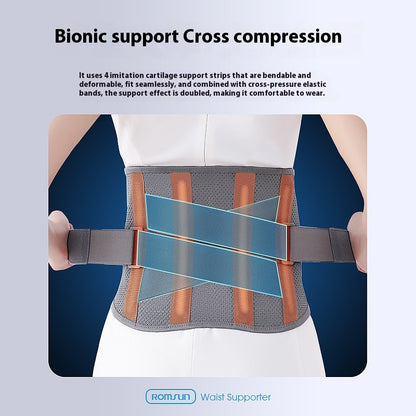 Bionic support Cross compression

It uses 4 imitation cartilage support strips that are bendable and deformable, fit seamlessly, and combined with cross-pressure elastic bands, the support effect is doubled, making it comfortable to wear.

ROMSUN Waist Supporter